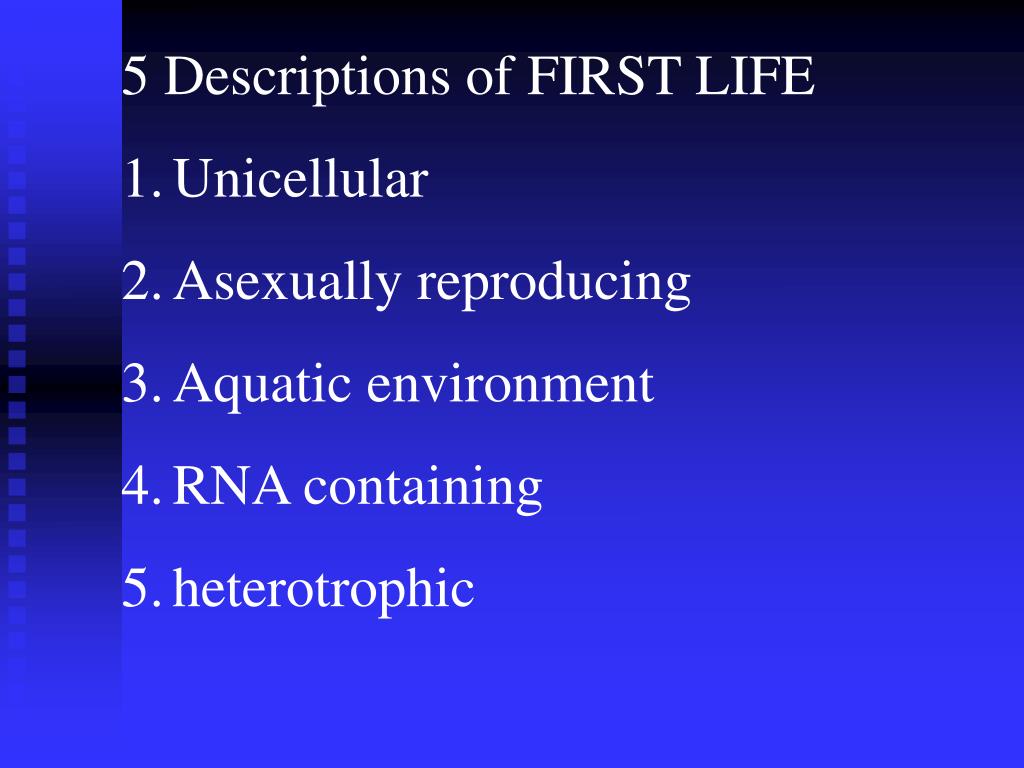 5 Descriptions of FIRST LIFE

1. Unicellular

2. Asexually reproducing

3. Aquatic environment

4. RNA containing

5. heterotrophic